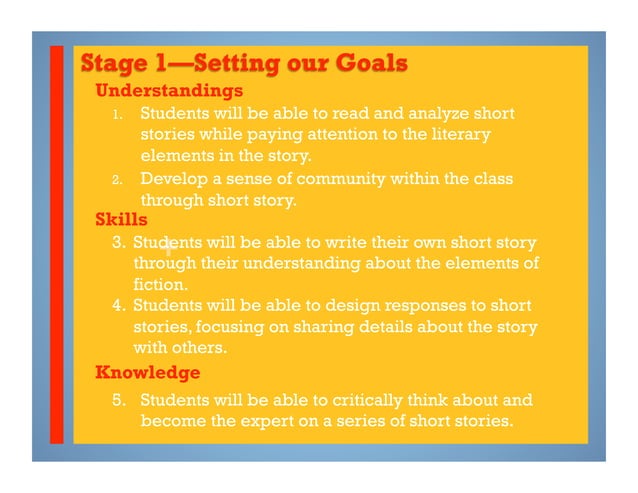 Stage 1—Setting our Goals

Understandings

1. Students will be able to read and analyze short stories while paying attention to the literary elements in the story.
2. Develop a sense of community within the class through short story.

Skills

3. Students will be able to write their own short story through their understanding about the elements of fiction.
4. Students will be able to design responses to short stories, focusing on sharing details about the story with others.

Knowledge

5. Students will be able to critically think about and become the expert on a series of short stories.